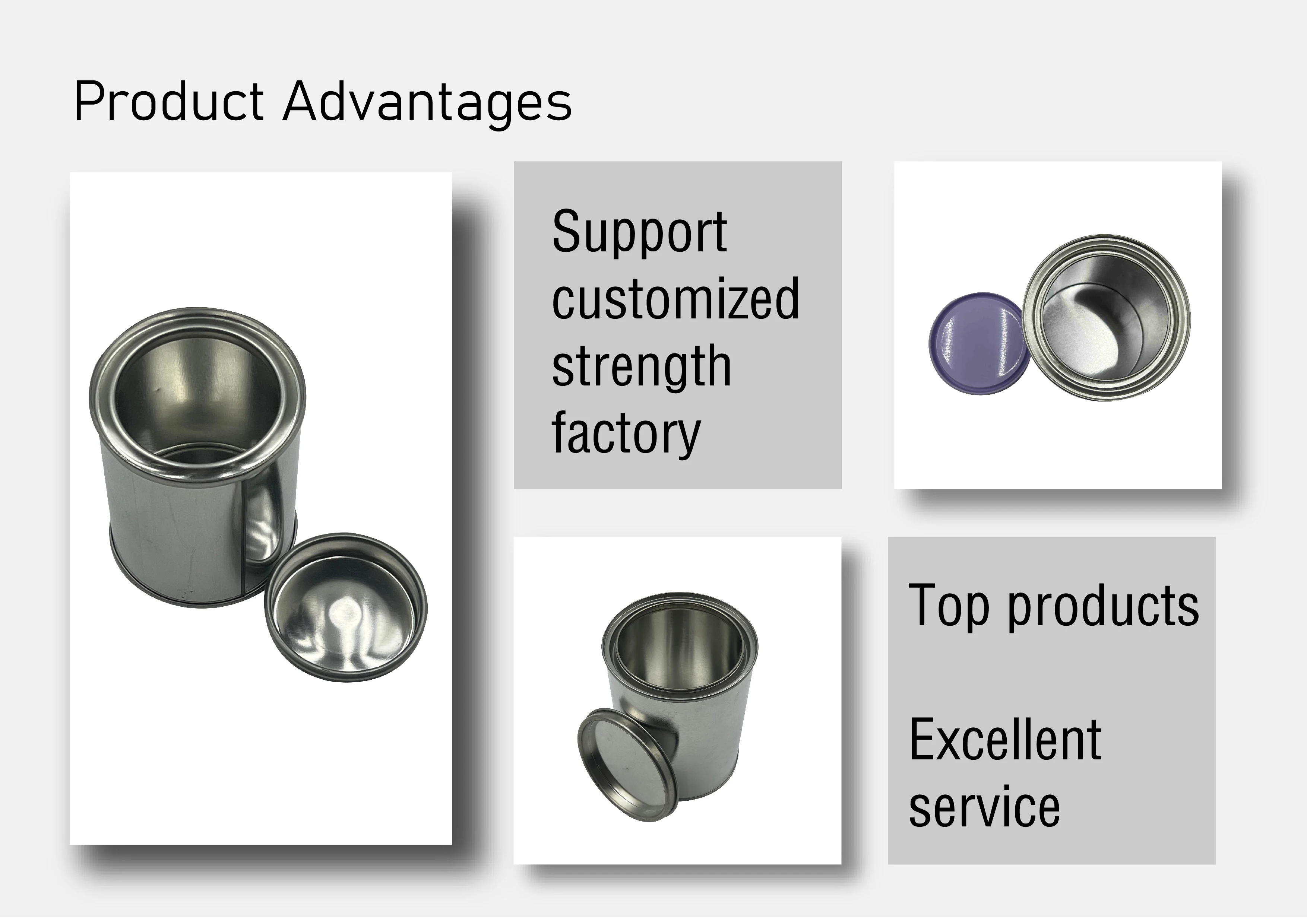 Product Advantages

Support customized strength factory

Top products

Excellent service